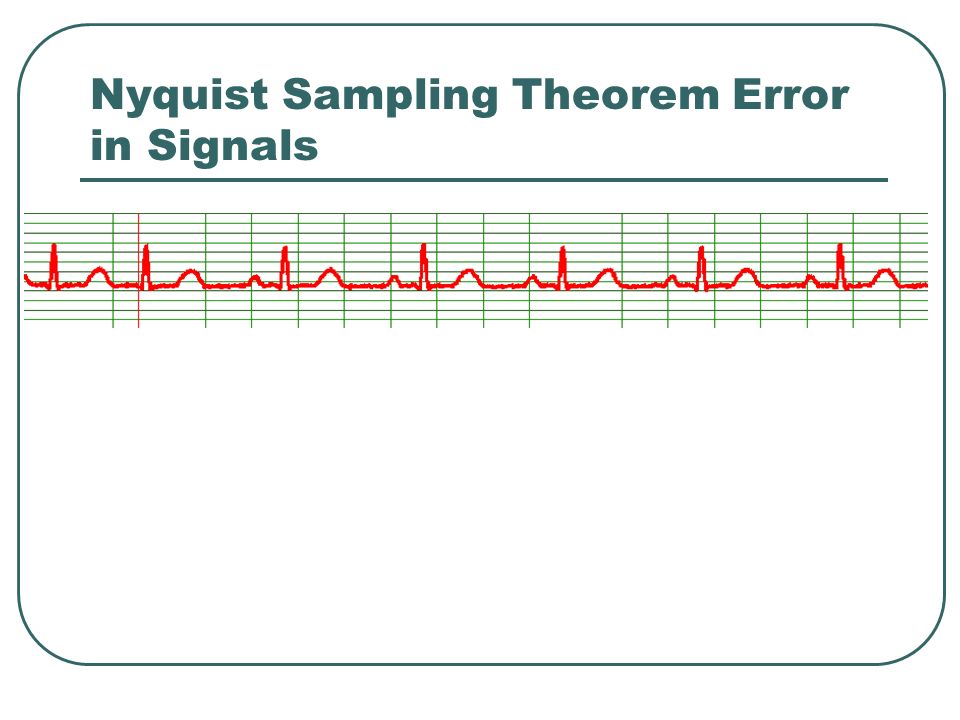 Nyquist Sampling Theorem Error in Signals